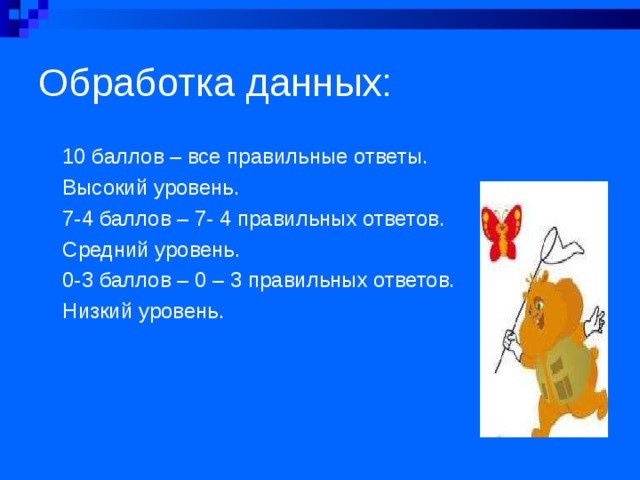 Обработка данных:

10 баллов – все правильные ответы.
Высокий уровень.
7-4 баллов – 7- 4 правильных ответов.
Средний уровень.
0-3 баллов – 0 – 3 правильных ответов.
Низкий уровень.